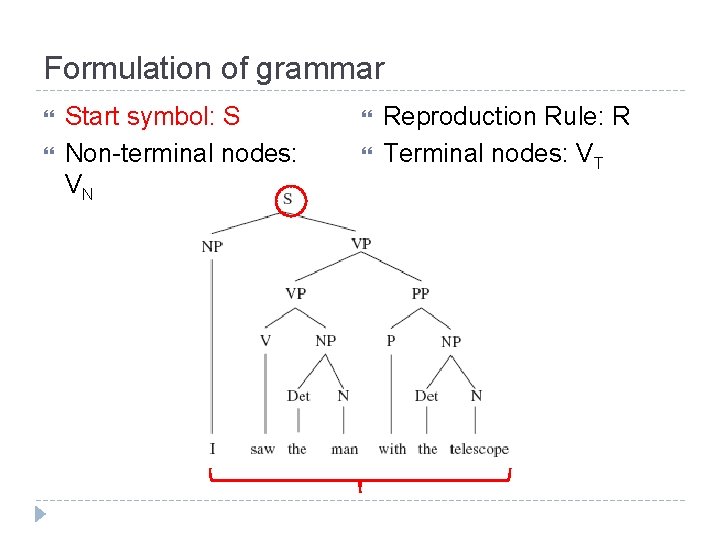 Formulation of grammar

Start symbol: S

Non-terminal nodes: $V_N$

Reproduction Rule: R

Terminal nodes: $V_T$

S

NP

VP

VP

PP

V

NP

P

NP

Det

N

Det

N

I saw the man with the telescope